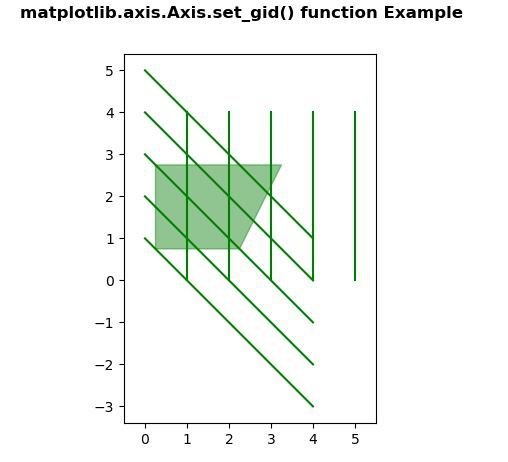 matplotlib.axis.Axis.set_gid() function Example

5
4
3
2
1
0
−1
−2
−3

0 1 2 3 4 5